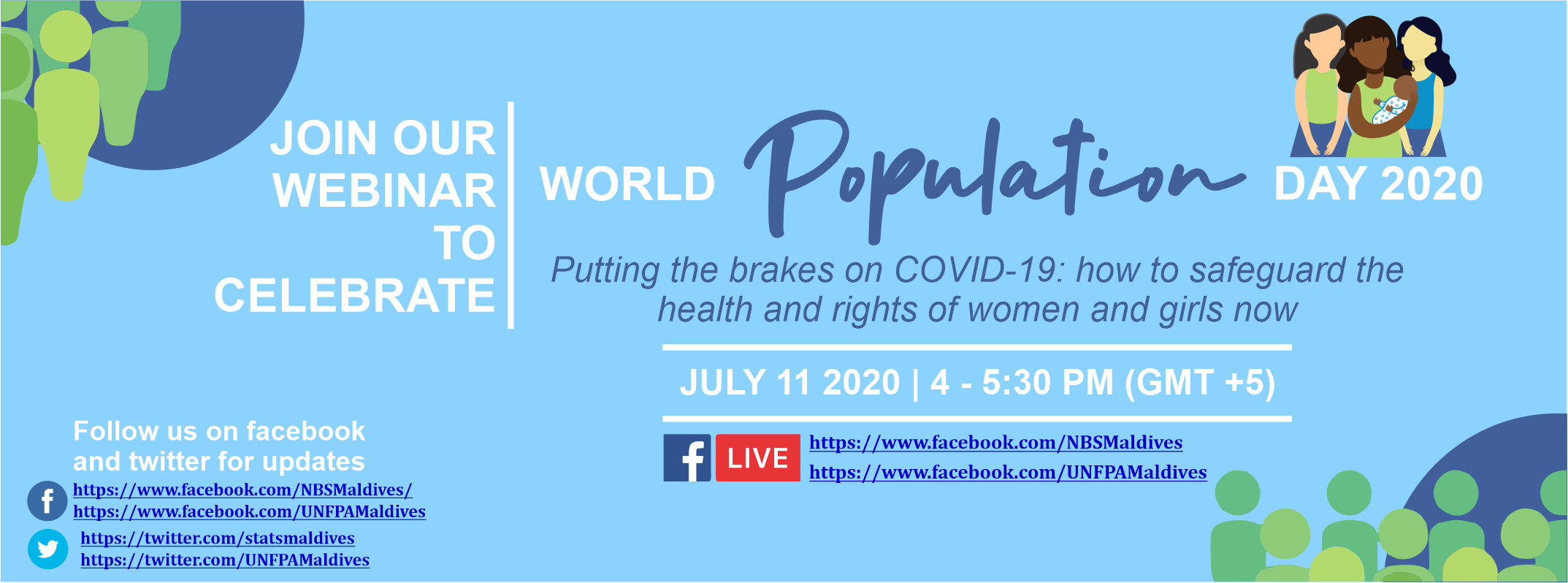 JOIN OUR
WEBINAR
TO
CELEBRATE

WORLD Population DAY 2020

Putting the brakes on COVID-19: how to safeguard the health and rights of women and girls now

JULY 11 2020 | 4 - 5:30 PM (GMT +5)

LIVE
https://www.facebook.com/NBSMaldives
https://www.facebook.com/UNFPAMaldives

Follow us on facebook and twitter for updates

https://www.facebook.com/NBSMaldives/
https://www.facebook.com/UNFPAMaldives

https://twitter.com/statsmaldives
https://twitter.com/UNFPAMaldives